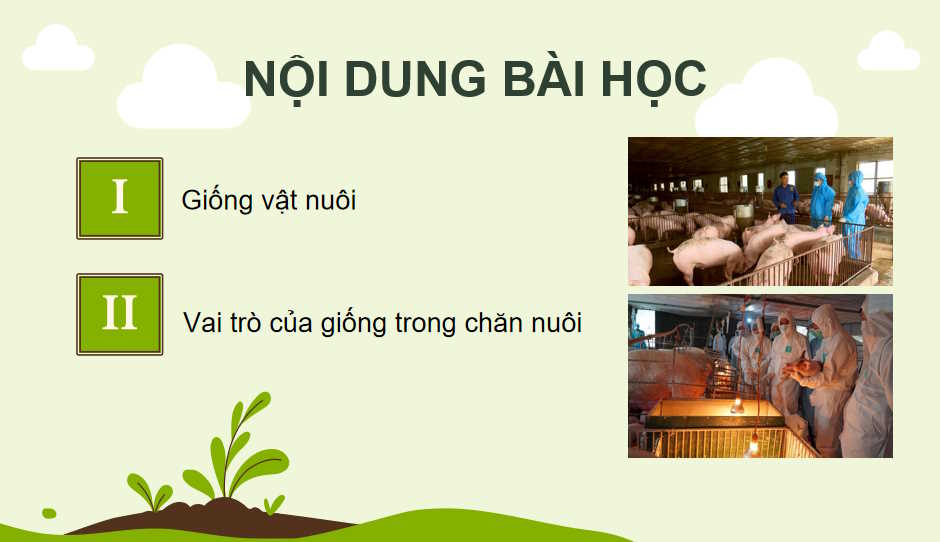 NỘI DUNG BÀI HỌC

I

Giống vật nuôi

II

Vai trò của giống trong chăn nuôi